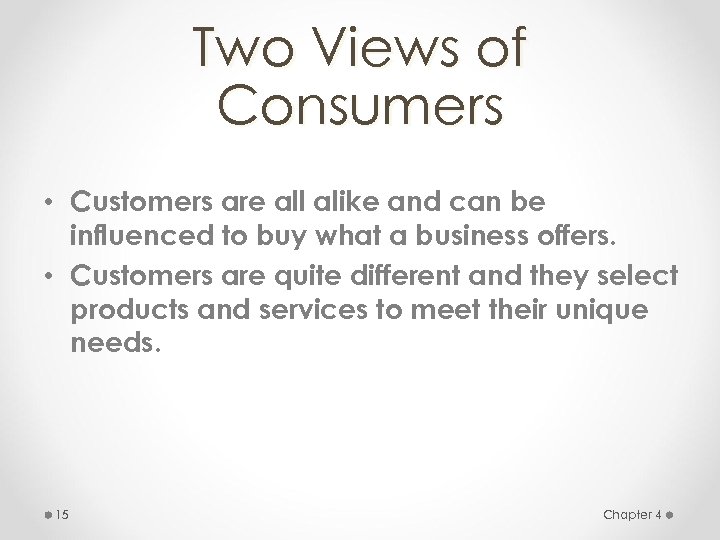 Two Views of Consumers

• Customers are all alike and can be influenced to buy what a business offers.
• Customers are quite different and they select products and services to meet their unique needs.

15

Chapter 4